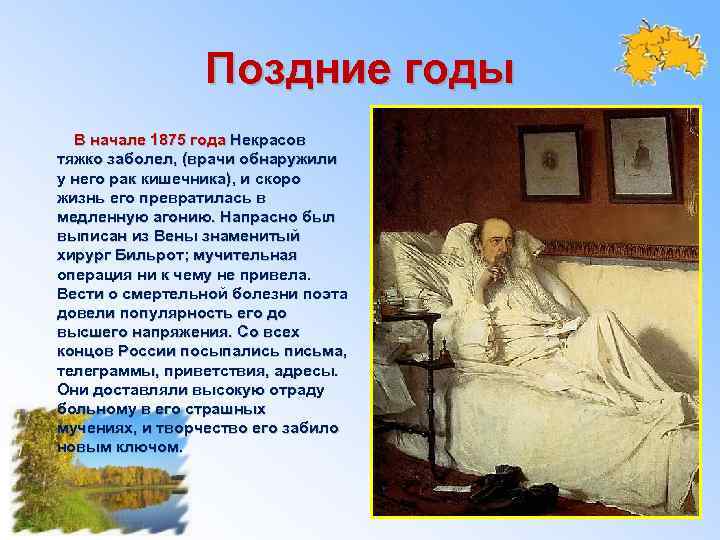 Поздние годы

В начале 1875 года Некрасов тяжко заболел, (врачи обнаружили у него рак кишечника), и скоро жизнь его превратилась в медленную агонию. Напрасно был выписан из Вены знаменитый хирург Бильрот; мучительная операция ни к чему не привела. Вести о смертельной болезни поэта довели популярность его до высшего напряжения. Со всех концов России посыпались письма, телеграммы, приветствия, адресы. Они доставляли высокую отраду больному в его страшных мучениях, и творчество его забило новым ключом.